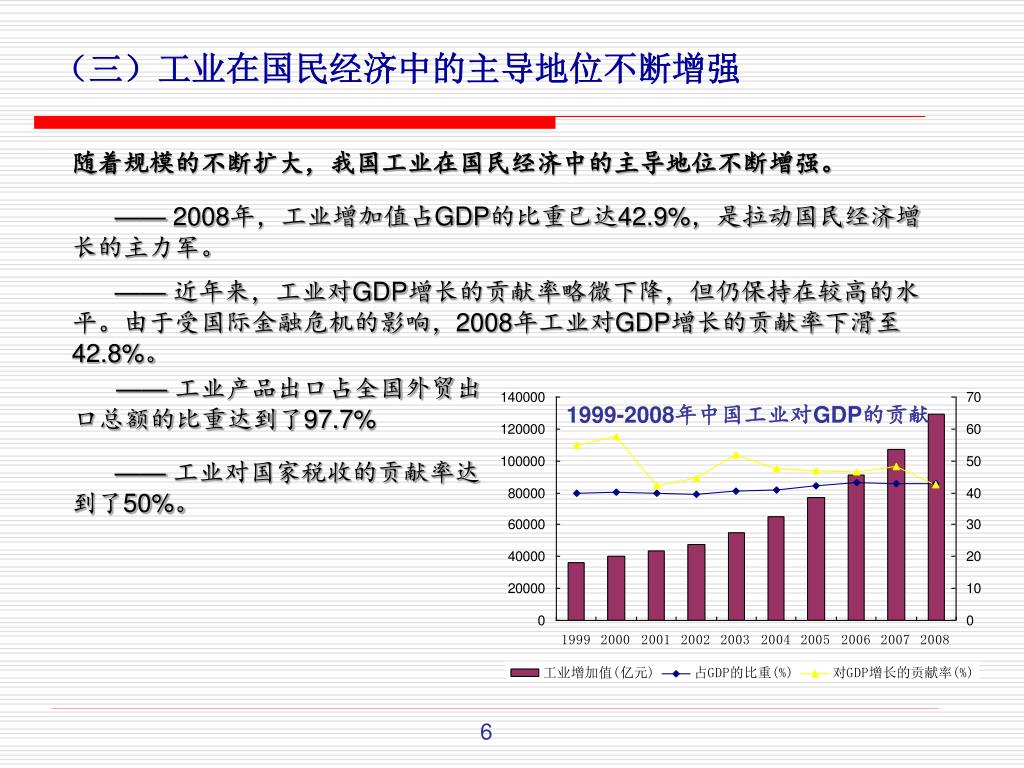 （三）工业在国民经济中的主导地位不断增强

随着规模的不断扩大，我国工业在国民经济中的主导地位不断增强。

—— 2008年，工业增加值占GDP的比重已达42.9%，是拉动国民经济增长的主力军。

—— 近年来，工业对GDP增长的贡献率略微下降，但仍保持在较高的水平。由于受国际金融危机的影响，2008年工业对GDP增长的贡献率下滑至42.8%。

—— 工业产品出口占全国外贸出口总额的比重达到了97.7%

—— 工业对国家税收的贡献率达到了50%。

1999-2008年中国工业对GDP的贡献

140000
120000
100000
80000
60000
40000
20000
0

70
60
50
40
30
20
10
0

1999 2000 2001 2002 2003 2004 2005 2006 2007 2008

工业增加值(亿元) 占GDP的比重(%) 对GDP增长的贡献率(%)

6